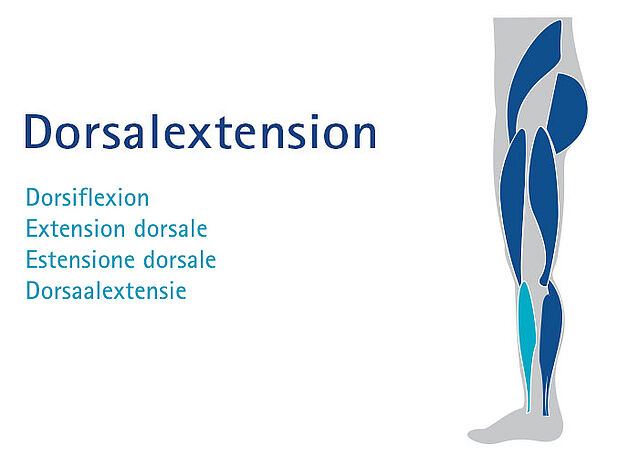 Dorsalextension

Dorsiflexion
Extension dorsale
Estensione dorsale
Dorsaalextensie